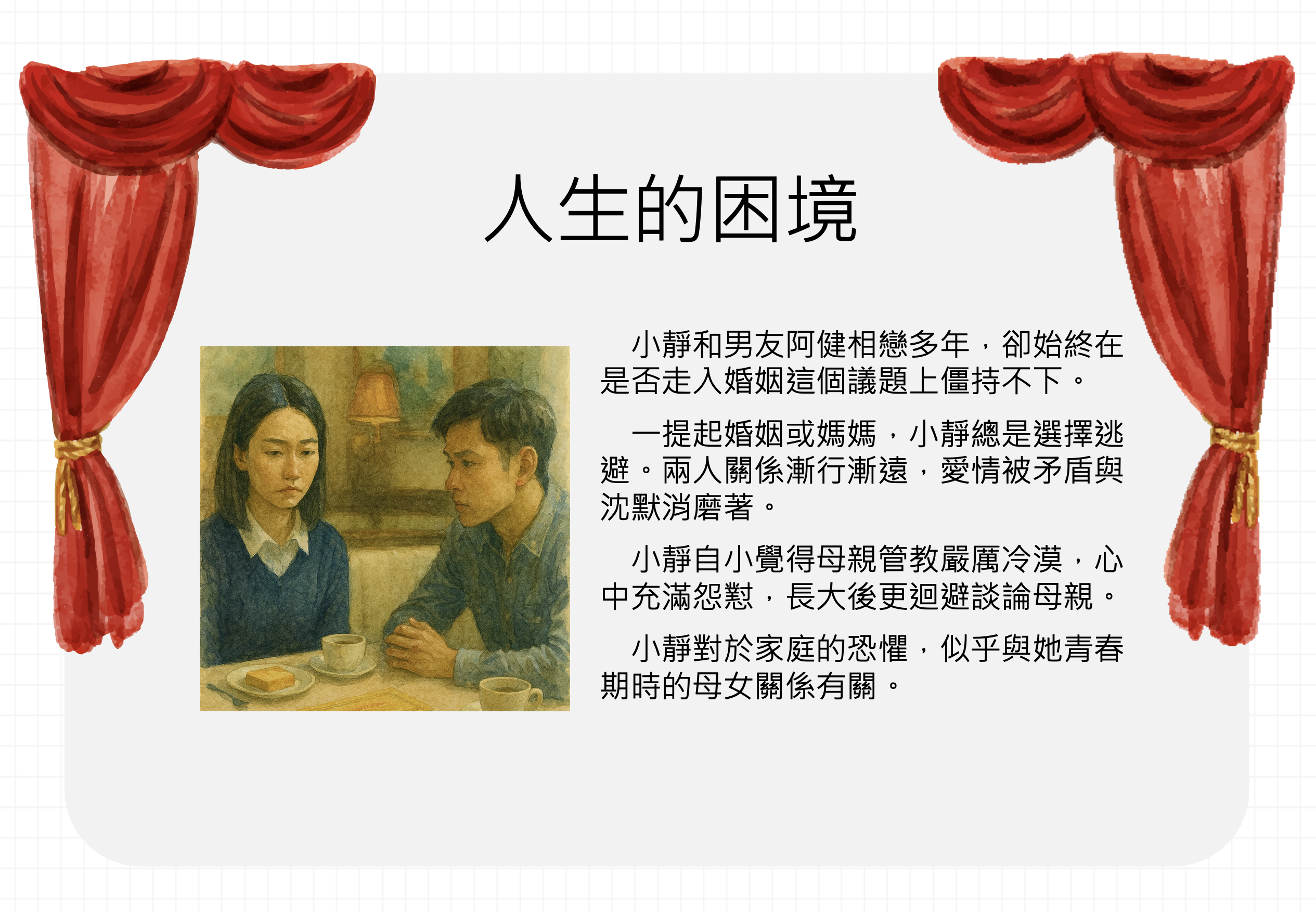 人生的困境

小靜和男友阿健相戀多年，卻始終在是否走入婚姻這個議題上僵持不下。

一提起婚姻或媽媽，小靜總是選擇逃避。兩人關係漸行漸遠，愛情被矛盾與沈默消磨著。

小靜自小覺得母親管教嚴厲冷漠，心中充滿怨懟，長大後更迴避談論母親。

小靜對於家庭的恐懼，似乎與她青春期時的母女關係有關。